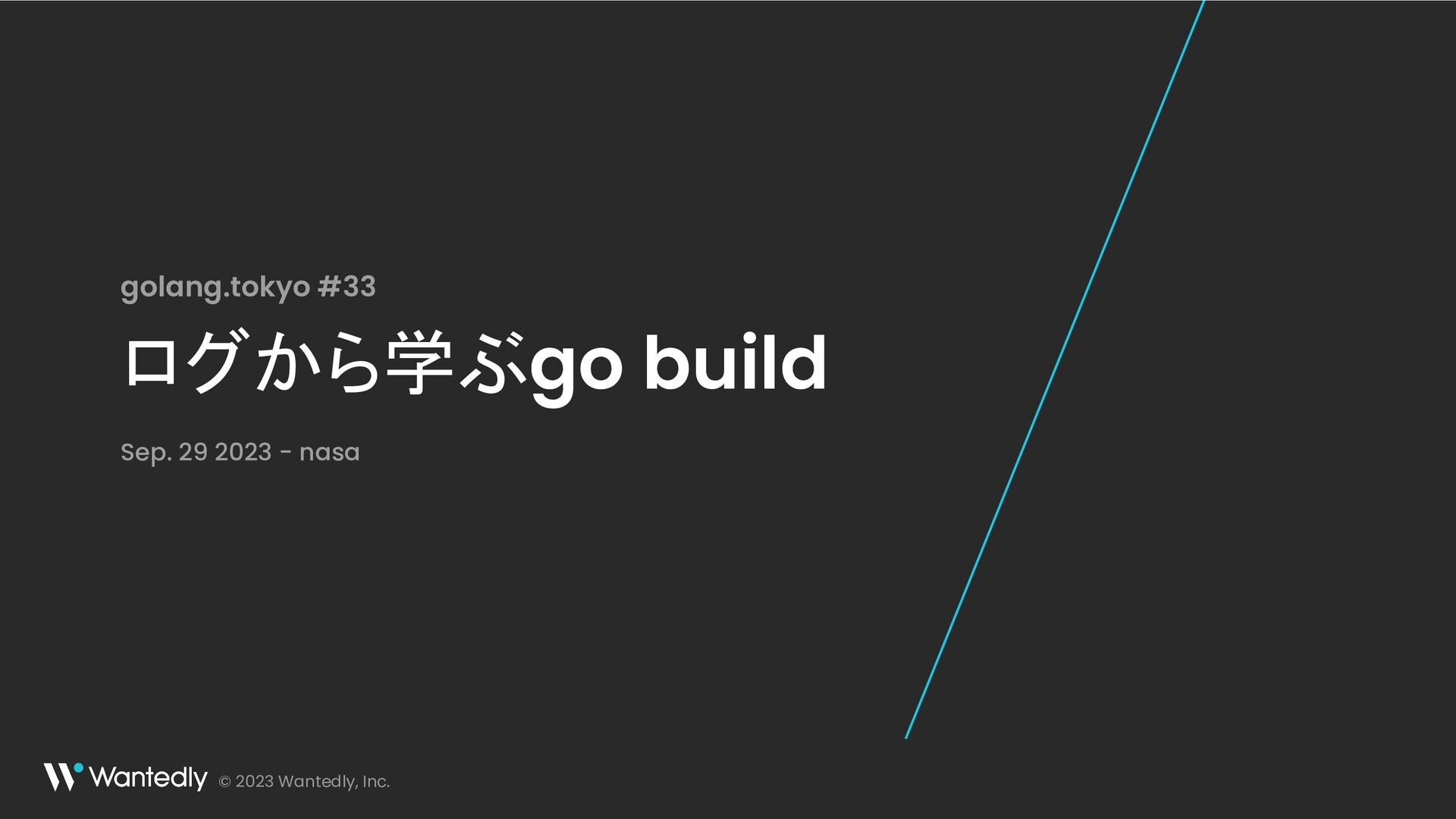 golang.tokyo #33

ログから学ぶgo build

Sep. 29 2023 - nasa

Wantedly © 2023 Wantedly, Inc.